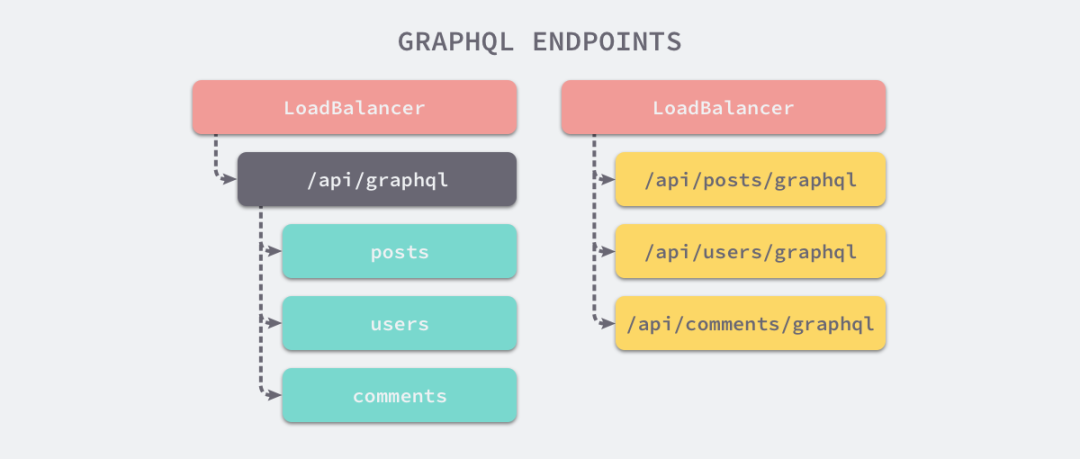 GRAPHQL ENDPOINTS

LoadBalancer

/api/graphql

posts

users

comments

LoadBalancer

/api/posts/graphql

/api/users/graphql

/api/comments/graphql